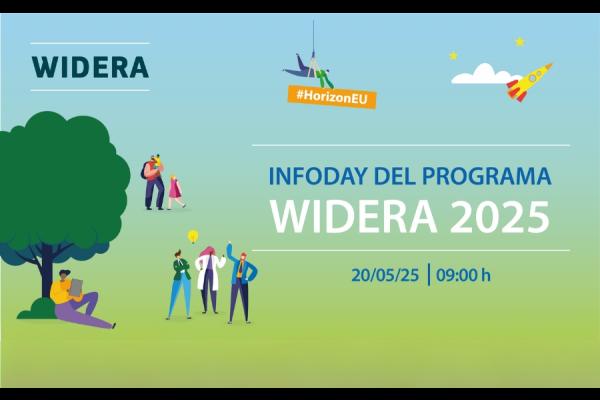 WIDERA

#HorizonEU

INFODAY DEL PROGRAMA
WIDERA 2025

20/05/25 | 09:00 h